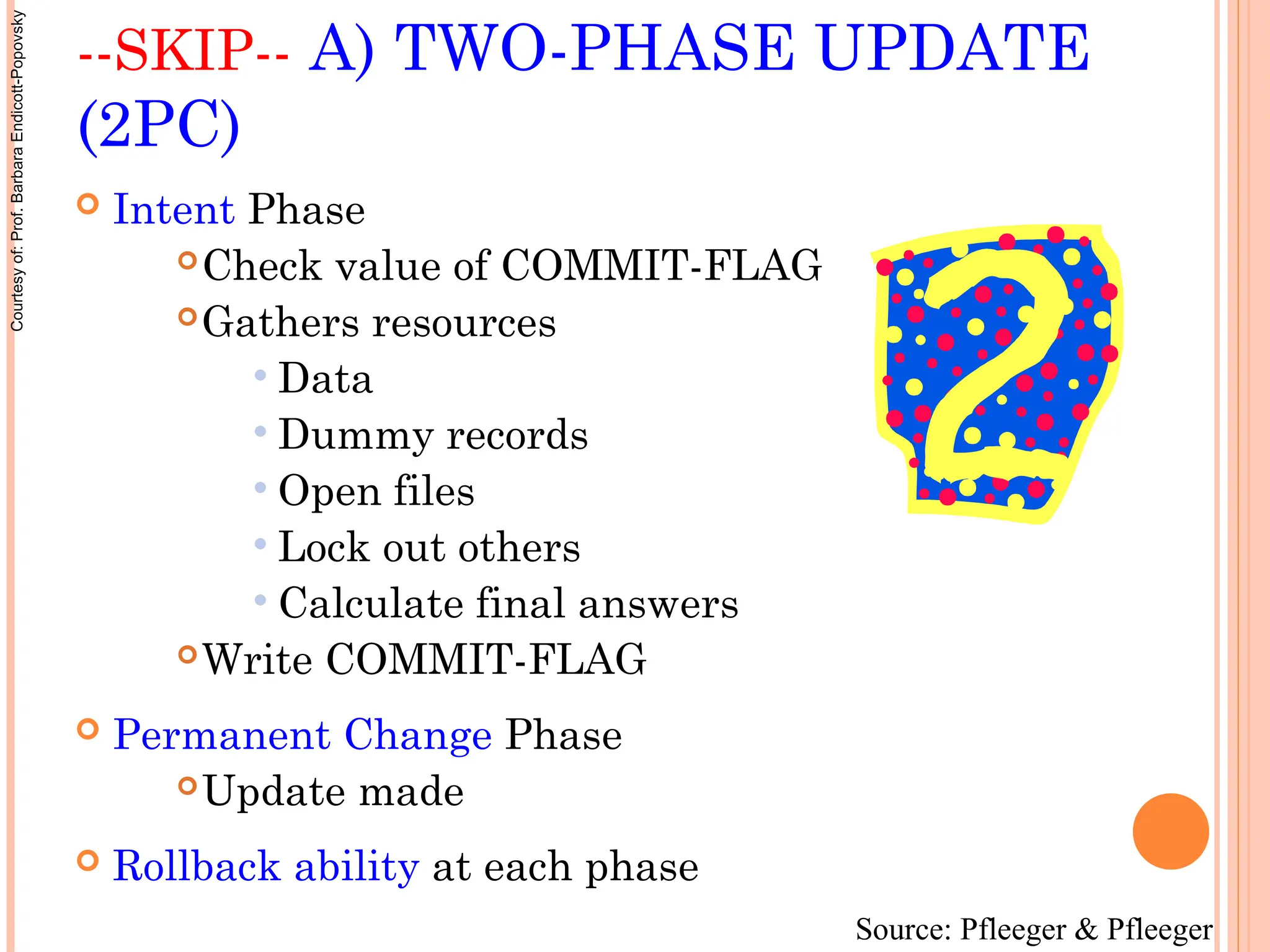 Courtesy of: Prof. Barbara Endicott-Popovsky

--SKIP-- A) TWO-PHASE UPDATE (2PC)

Intent Phase

Check value of COMMIT-FLAG

Gathers resources

Data

Dummy records

Open files

Lock out others

Calculate final answers

Write COMMIT-FLAG

Permanent Change Phase

Update made

Rollback ability at each phase

2

Source: Pfleeger & Pfleeger